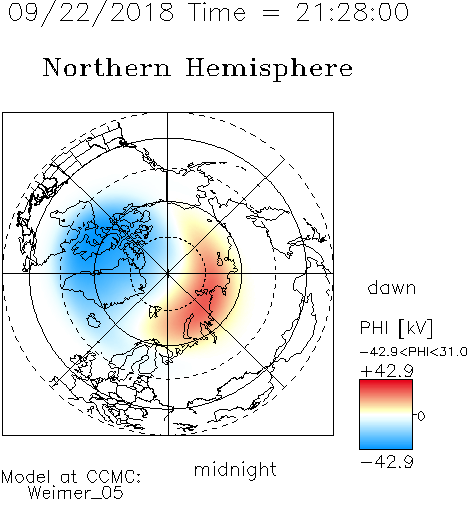 09/22/2018 Time = 21:28:00

Northern Hemisphere

dawn

PHI [kV]

-42.9<PHI<31.0

+42.9

0

-42.9

midnight

Model at CCMC:
Weimer_05